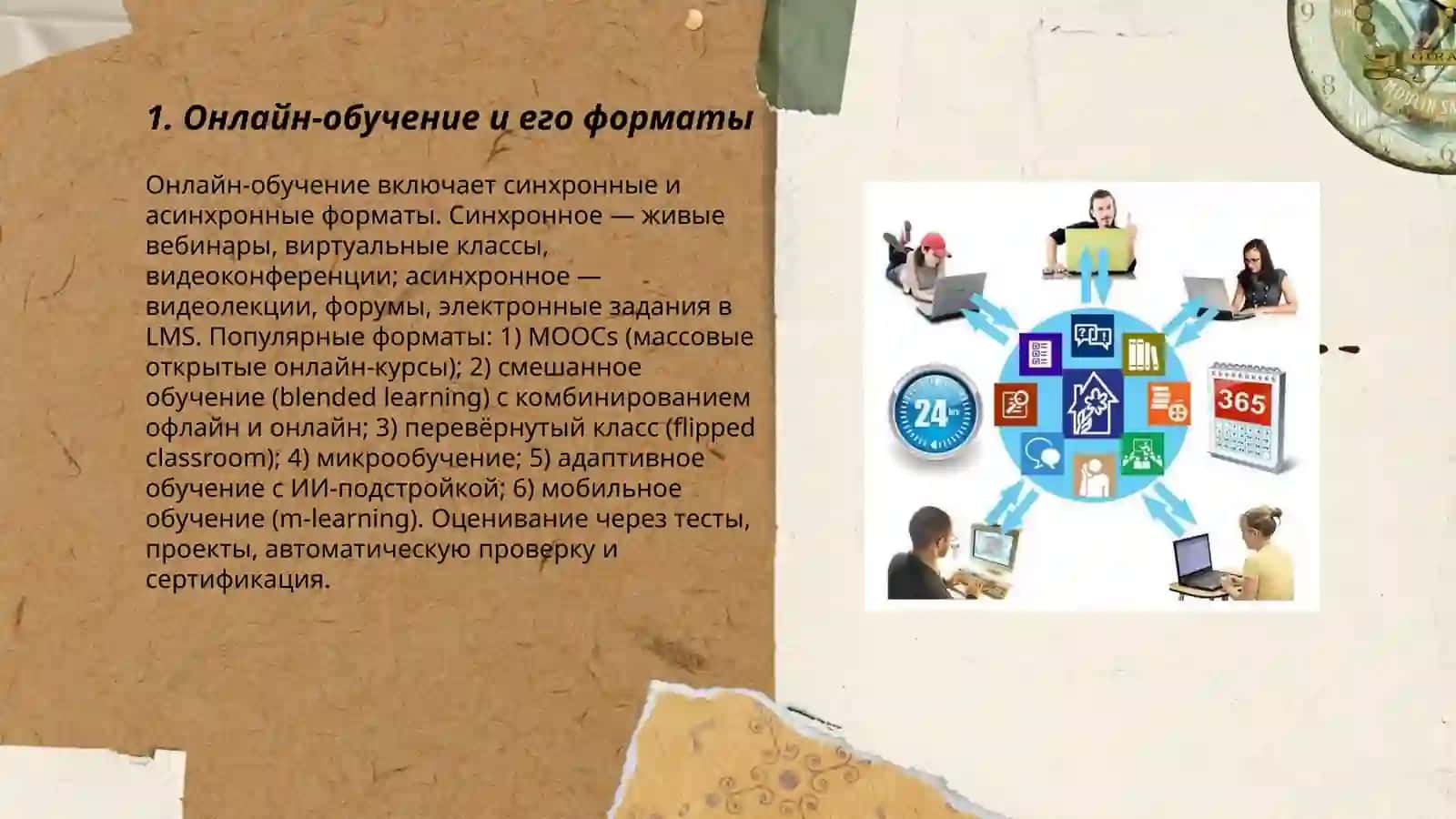 1. Онлайн-обучение и его форматы

Онлайн-обучение включает синхронные и асинхронные форматы. Синхронное — живые вебинары, виртуальные классы, видеоконференции; асинхронное — видеолекции, форумы, электронные задания в LMS. Популярные форматы: 1) MOOCs (массовые открытые онлайн-курсы); 2) смешанное обучение (blended learning) с комбинированием офлайн и онлайн; 3) перевёрнутый класс (flipped classroom); 4) микрообучение; 5) адаптивное обучение с ИИ-подстройкой; 6) мобильное обучение (m-learning). Оценивание через тесты, проекты, автоматическую проверку и сертификация.

24

365